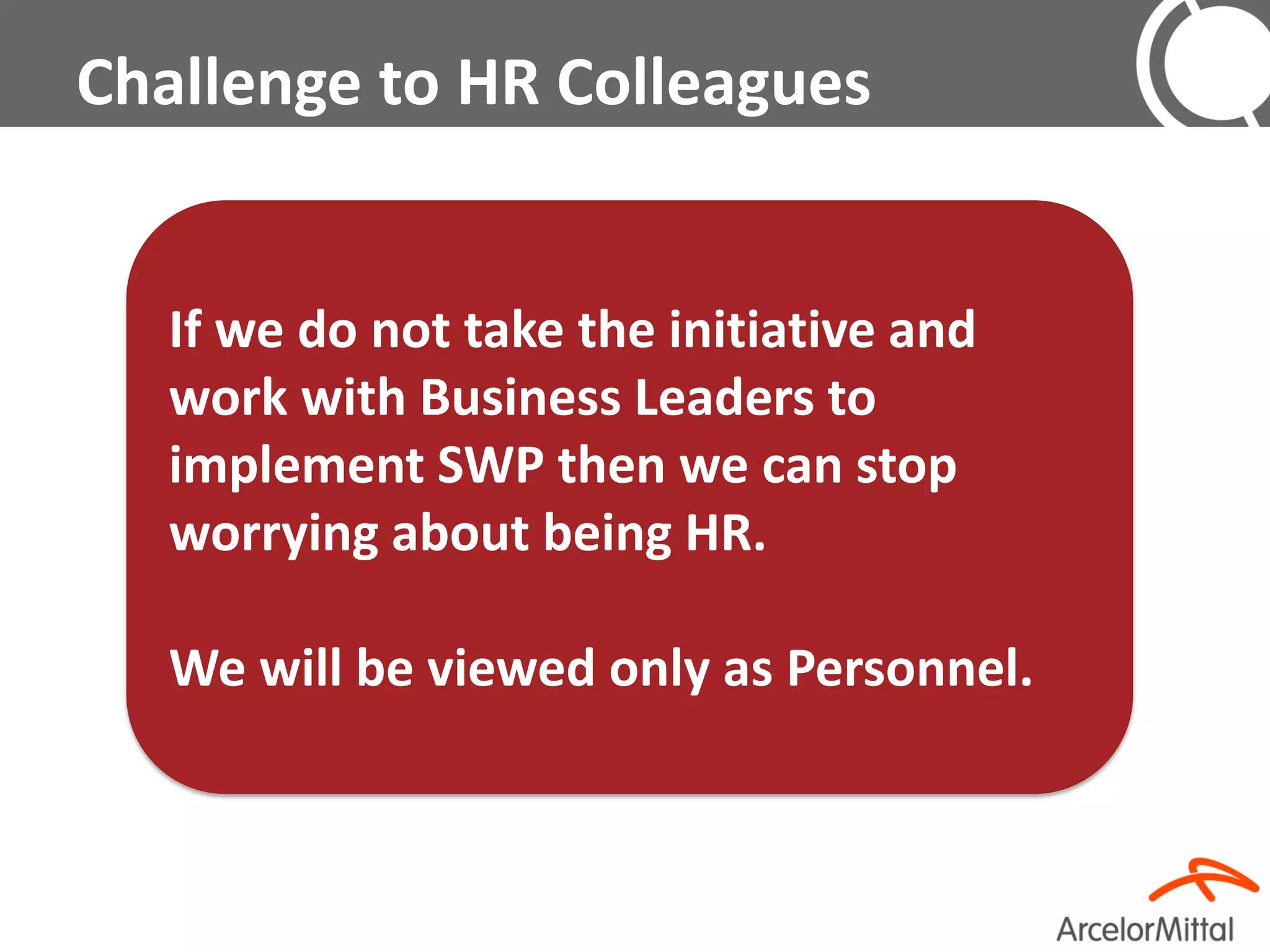 Challenge to HR Colleagues

If we do not take the initiative and work with Business Leaders to implement SWP then we can stop worrying about being HR.

We will be viewed only as Personnel.

ArcelorMittal